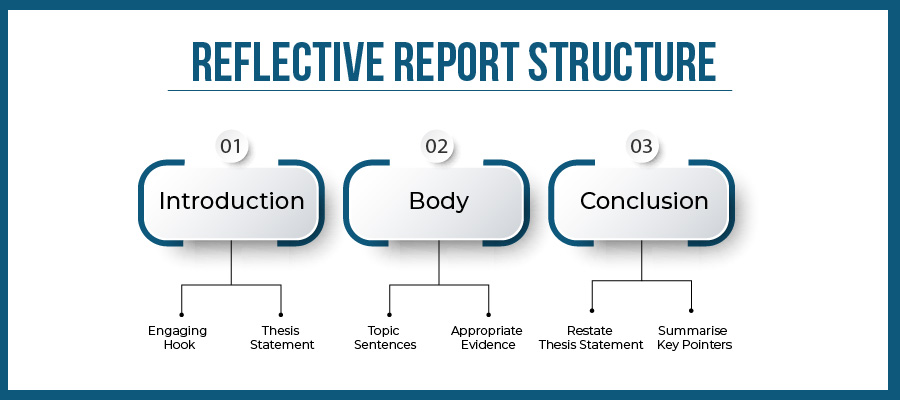 REFLECTIVE REPORT STRUCTURE

01
Introduction
Engaging Hook
Thesis Statement

02
Body
Topic Sentences
Appropriate Evidence

03
Conclusion
Restate Thesis Statement
Summarise Key Pointers